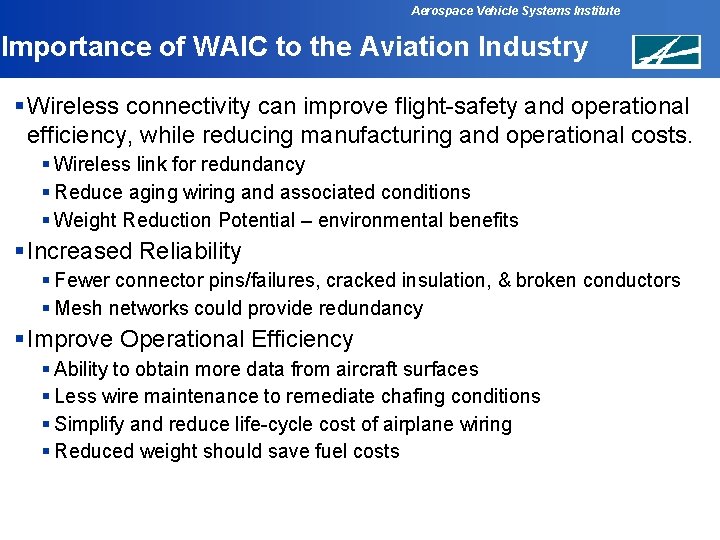 Aerospace Vehicle Systems Institute

Importance of WAIC to the Aviation Industry

▪ Wireless connectivity can improve flight-safety and operational efficiency, while reducing manufacturing and operational costs.
▪ Wireless link for redundancy
▪ Reduce aging wiring and associated conditions
▪ Weight Reduction Potential – environmental benefits
▪ Increased Reliability
▪ Fewer connector pins/failures, cracked insulation, & broken conductors
▪ Mesh networks could provide redundancy
▪ Improve Operational Efficiency
▪ Ability to obtain more data from aircraft surfaces
▪ Less wire maintenance to remediate chafing conditions
▪ Simplify and reduce life-cycle cost of airplane wiring
▪ Reduced weight should save fuel costs